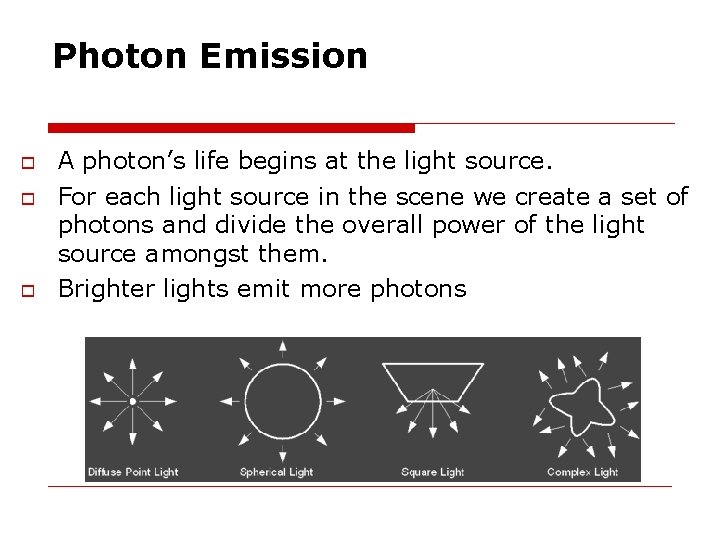 Photon Emission

A photon's life begins at the light source.

For each light source in the scene we create a set of photons and divide the overall power of the light source amongst them.

Brighter lights emit more photons

Diffuse Point Light
Spherical Light
Square Light
Complex Light